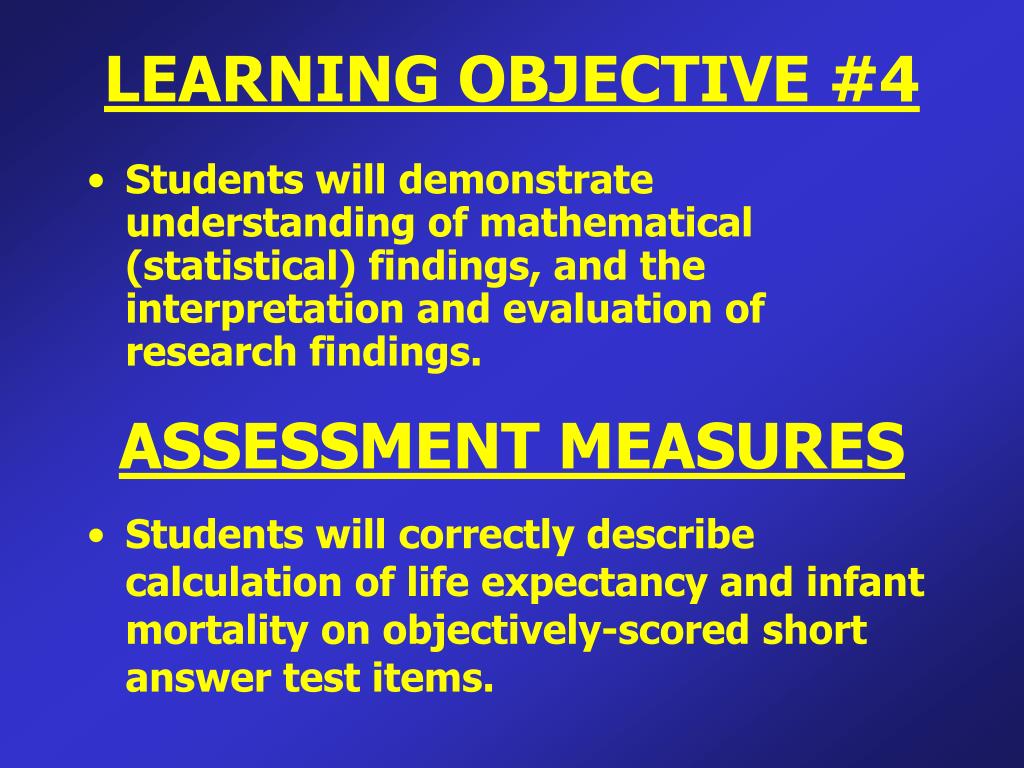 LEARNING OBJECTIVE #4

• Students will demonstrate understanding of mathematical (statistical) findings, and the interpretation and evaluation of research findings.

ASSESSMENT MEASURES

• Students will correctly describe calculation of life expectancy and infant mortality on objectively-scored short answer test items.